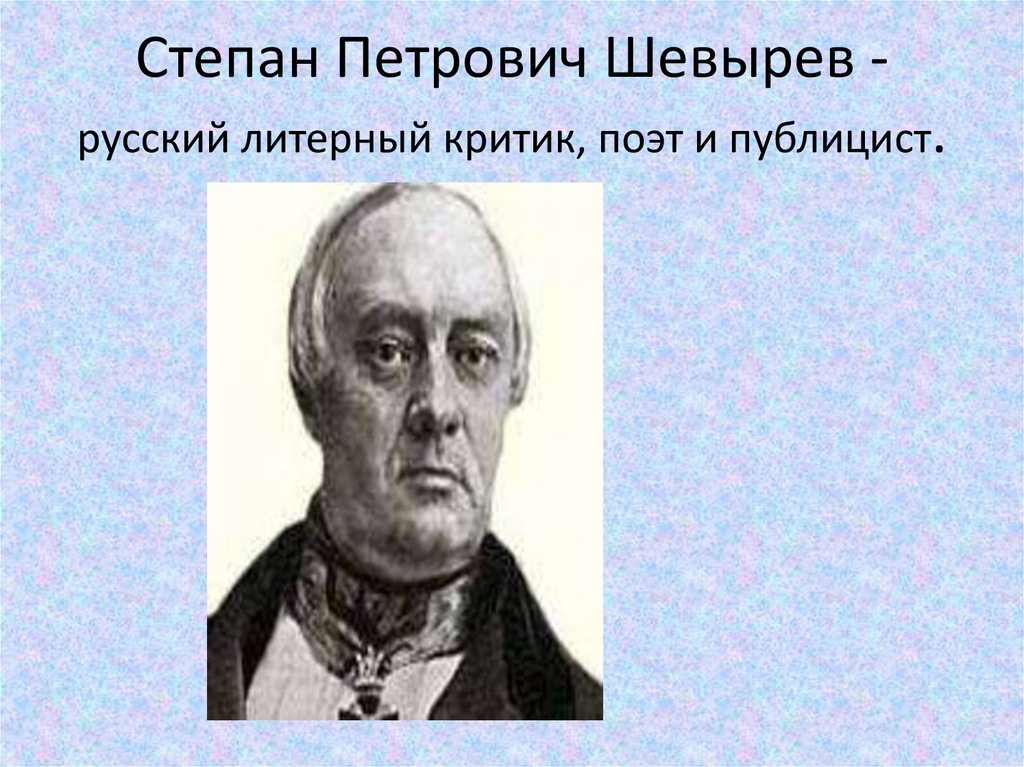 Степан Петрович Шевырев - русский литерный критик, поэт и публицист.